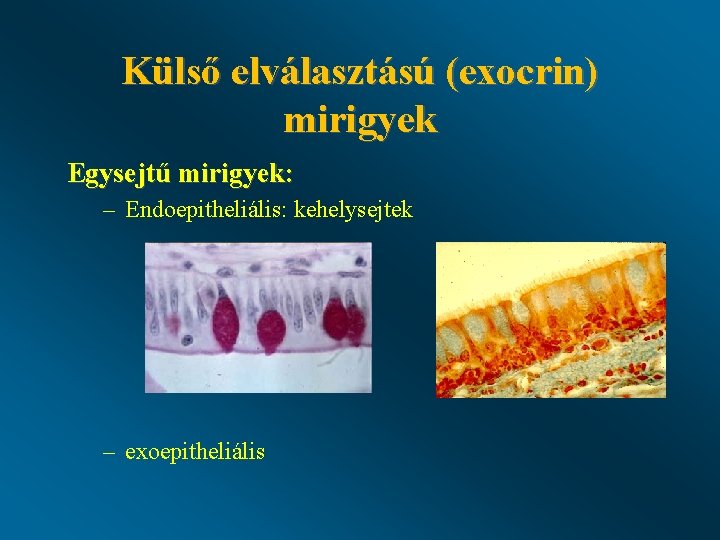 Külső elválasztású (exocrin) mirigyek

Egysejtű mirigyek:

– Endoepitheliális: kehelysejtek

– exoepitheliális